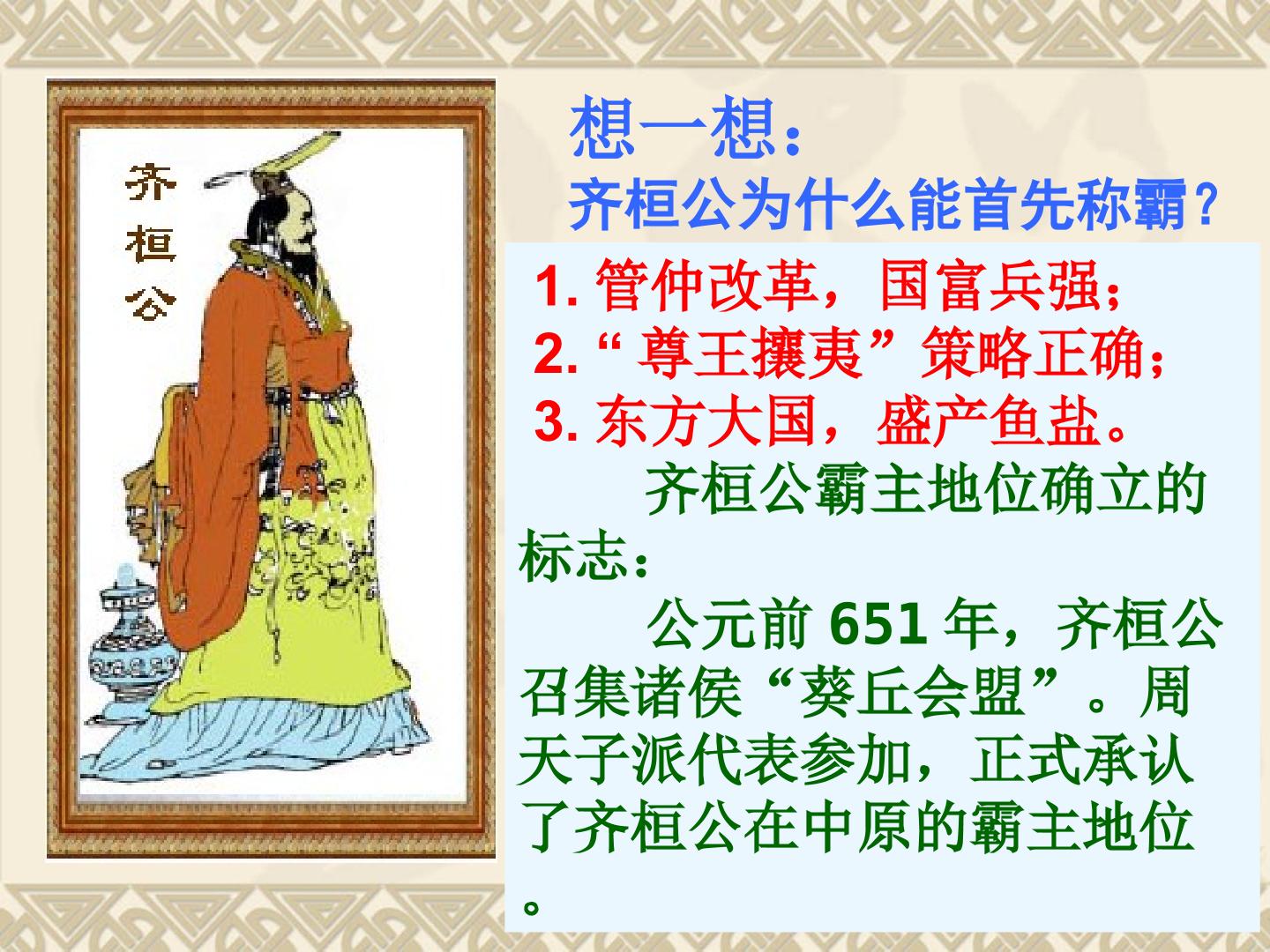 齐桓公

想一想：
齐桓公为什么能首先称霸？

1. 管仲改革，国富兵强；
2. “尊王攘夷”策略正确；
3. 东方大国，盛产鱼盐。

齐桓公霸主地位确立的标志：

公元前 651 年，齐桓公召集诸侯“葵丘会盟”。周天子派代表参加，正式承认了齐桓公在中原的霸主地位。